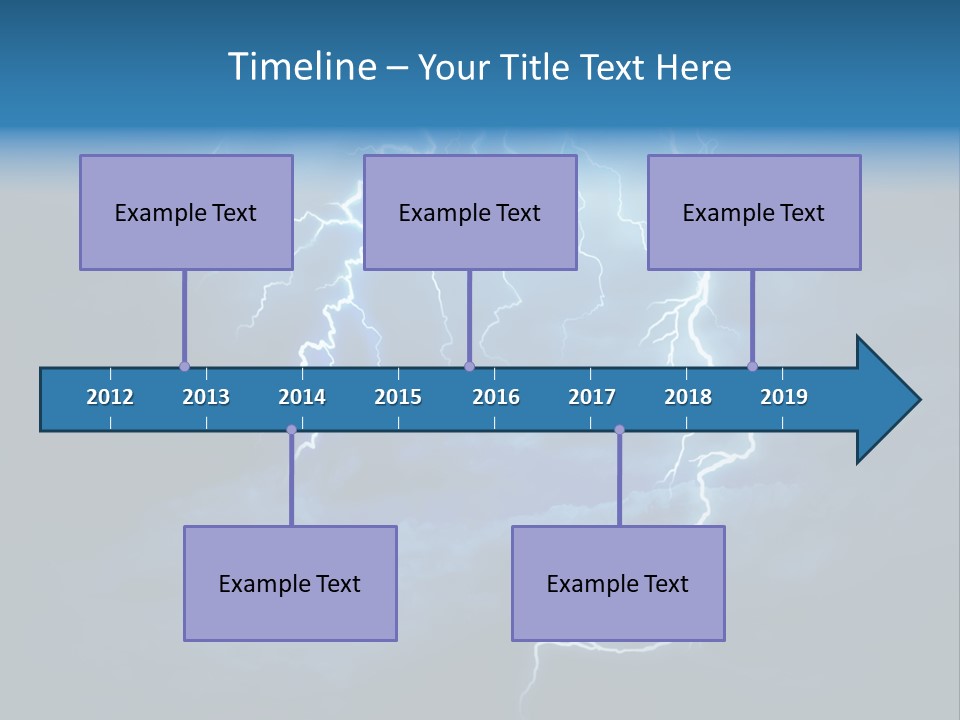 Timeline – Your Title Text Here

Example Text

Example Text

Example Text

2012 2013 2014 2015 2016 2017 2018 2019

Example Text

Example Text